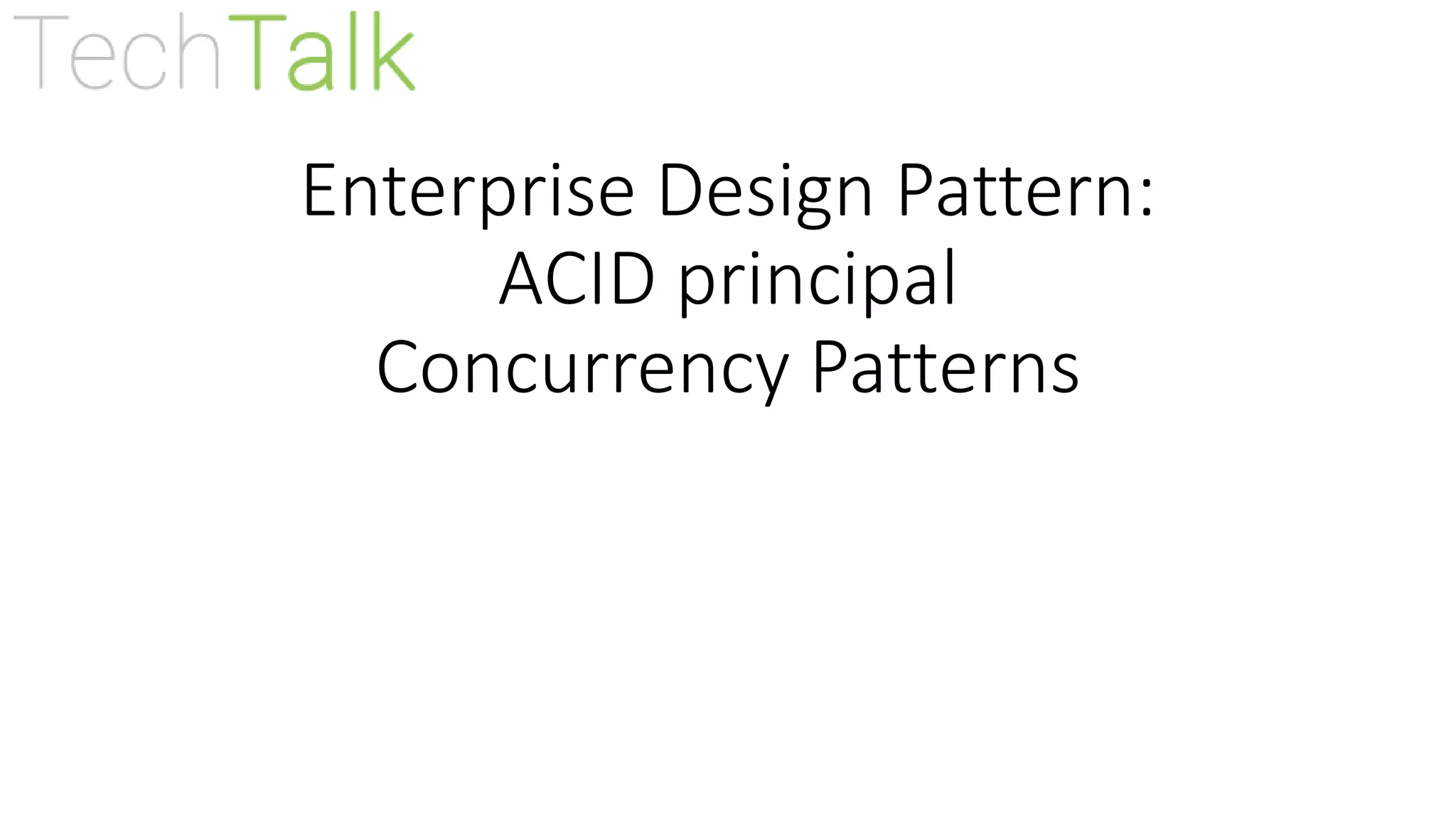 TechTalk

Enterprise Design Pattern:
ACID principal
Concurrency Patterns